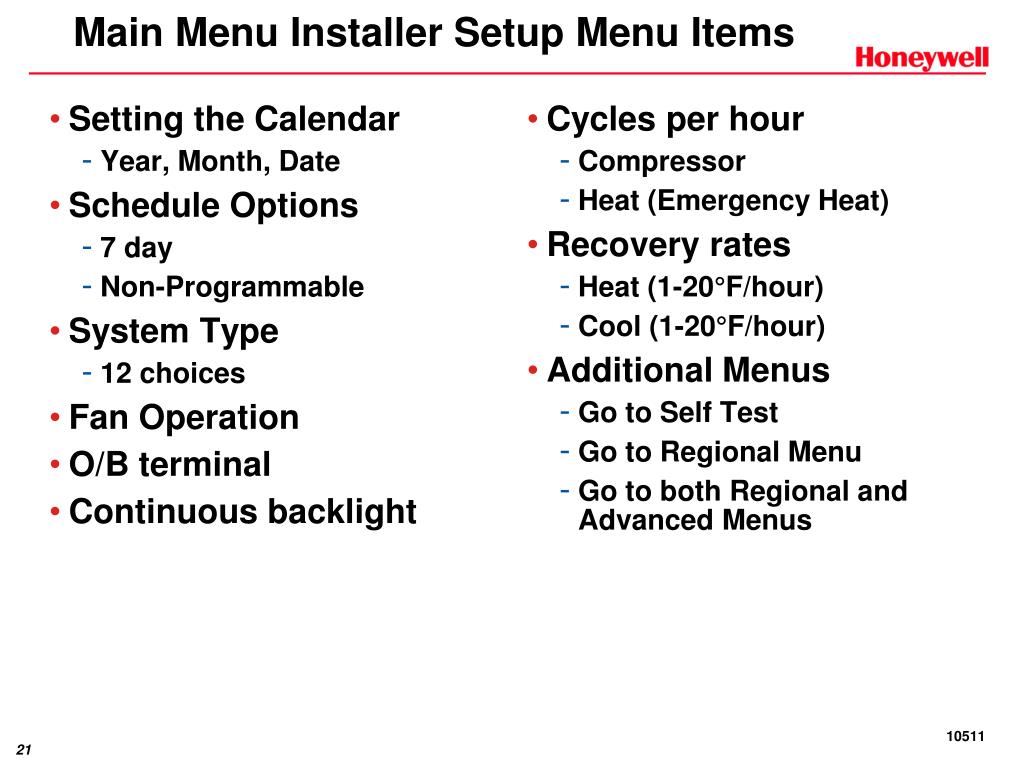 Main Menu Installer Setup Menu Items

Honeywell

• Setting the Calendar
- Year, Month, Date
• Schedule Options
- 7 day
- Non-Programmable
• System Type
- 12 choices
• Fan Operation
• O/B terminal
• Continuous backlight

• Cycles per hour
- Compressor
- Heat (Emergency Heat)
• Recovery rates
- Heat (1-20°F/hour)
- Cool (1-20°F/hour)
• Additional Menus
- Go to Self Test
- Go to Regional Menu
- Go to both Regional and Advanced Menus

21

10511